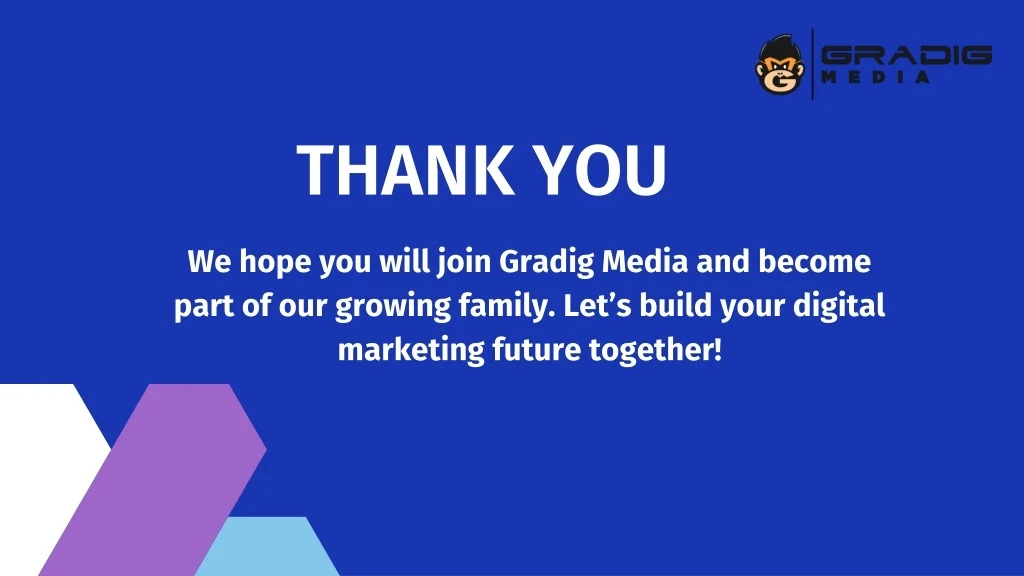 GRADIG
MEDIA

THANK YOU

We hope you will join Gradig Media and become part of our growing family. Let's build your digital marketing future together!